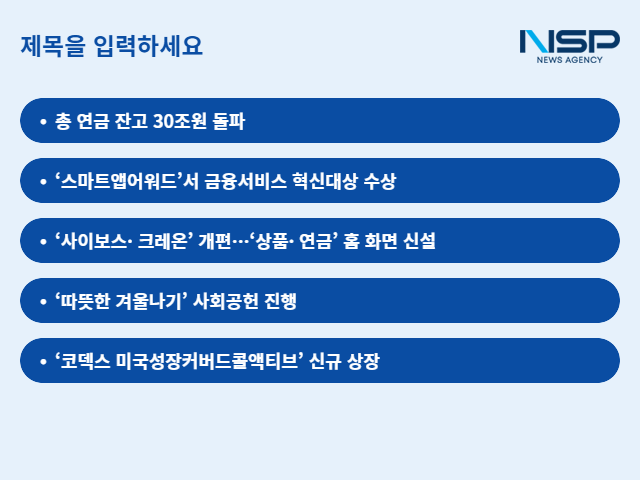 제목을 입력하세요

NSP
NEWS AGENCY

• 총 연금 잔고 30조원 돌파

• ‘스마트앱어워드’서 금융서비스 혁신대상 수상

• ‘사이보스· 크레온’ 개편…‘상품· 연금’ 홈 화면 신설

• ‘따뜻한 겨울나기’ 사회공헌 진행

• ‘코덱스 미국성장커버드콜액티브’ 신규 상장